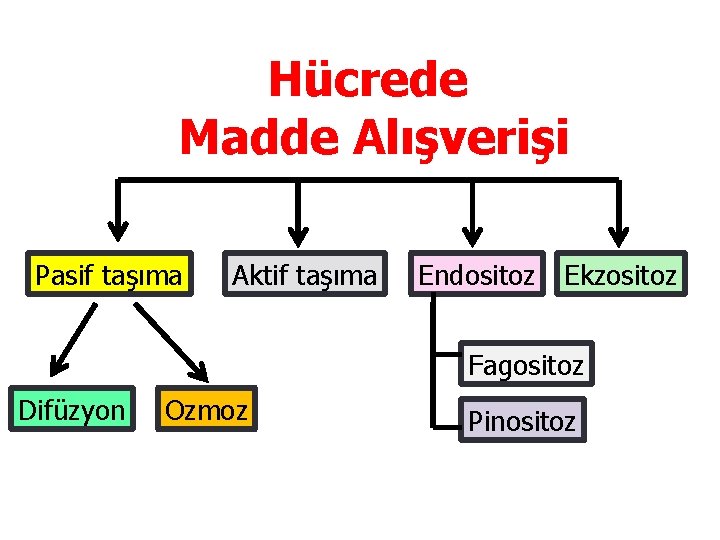 Hücrede
Madde Alışverişi

Pasif taşıma
Aktif taşıma
Endositoz
Ekzositoz

Difüzyon
Ozmoz

Fagositoz
Pinositoz